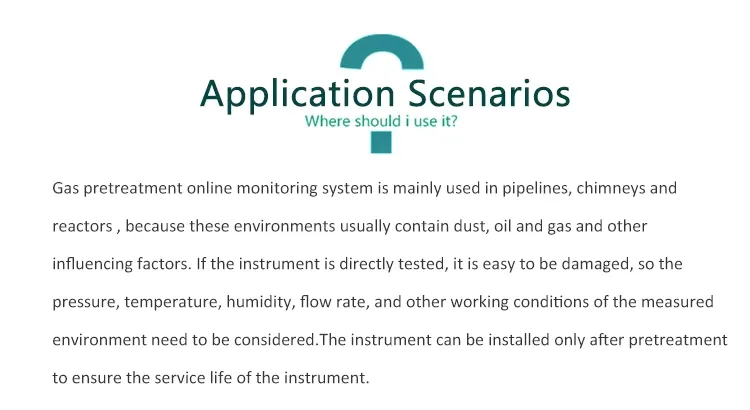 Application Scenarios
Where should i use it?

Gas pretreatment online monitoring system is mainly used in pipelines, chimneys and reactors , because these environments usually contain dust, oil and gas and other influencing factors. If the instrument is directly tested, it is easy to be damaged, so the pressure, temperature, humidity, flow rate, and other working conditions of the measured environment need to be considered.The instrument can be installed only after pretreatment to ensure the service life of the instrument.